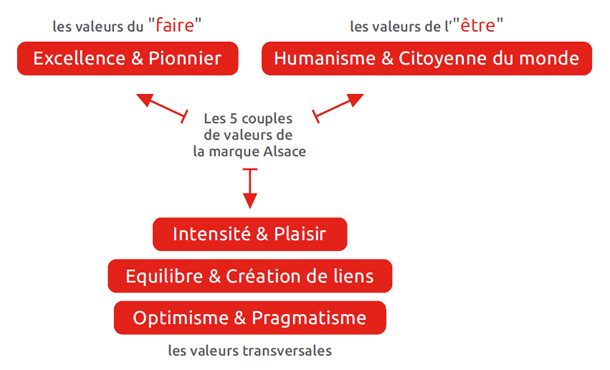 les valeurs du "faire"

Excellence & Pionnier

les valeurs de l'"être"

Humanisme & Citoyenne du monde

Les 5 couples de valeurs de la marque Alsace

Intensité & Plaisir

Equilibre & Création de liens

Optimisme & Pragmatisme

les valeurs transversales